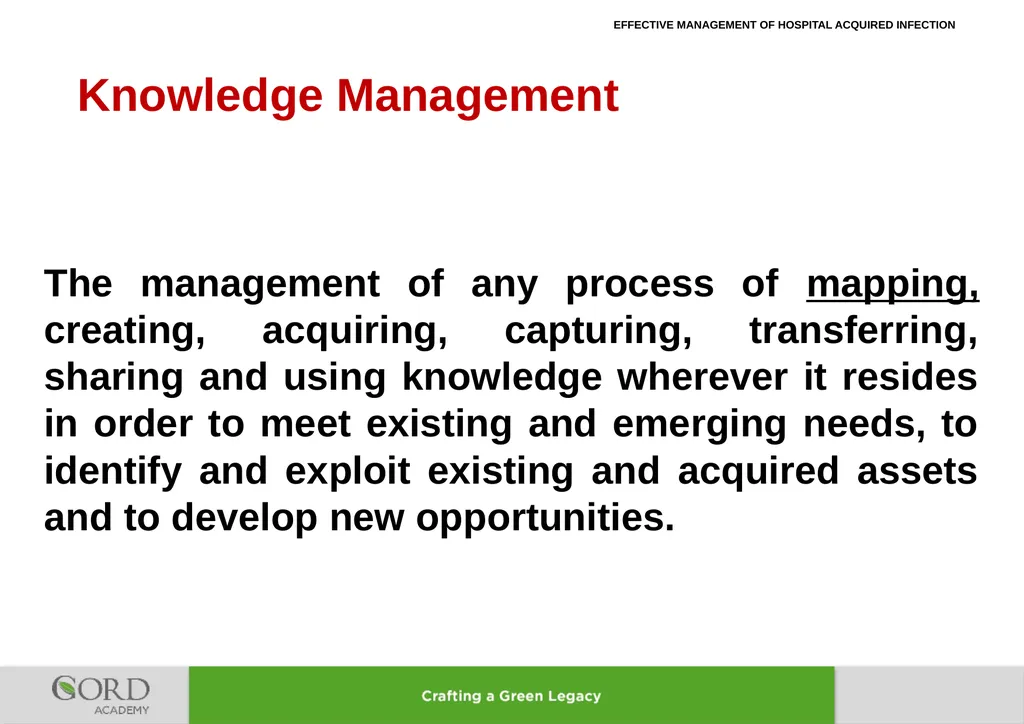 EFFECTIVE MANAGEMENT OF HOSPITAL ACQUIRED INFECTION

Knowledge Management

The management of any process of mapping, creating, acquiring, capturing, transferring, sharing and using knowledge wherever it resides in order to meet existing and emerging needs, to identify and exploit existing and acquired assets and to develop new opportunities.

CORD ACADEMY

Crafting a Green Legacy